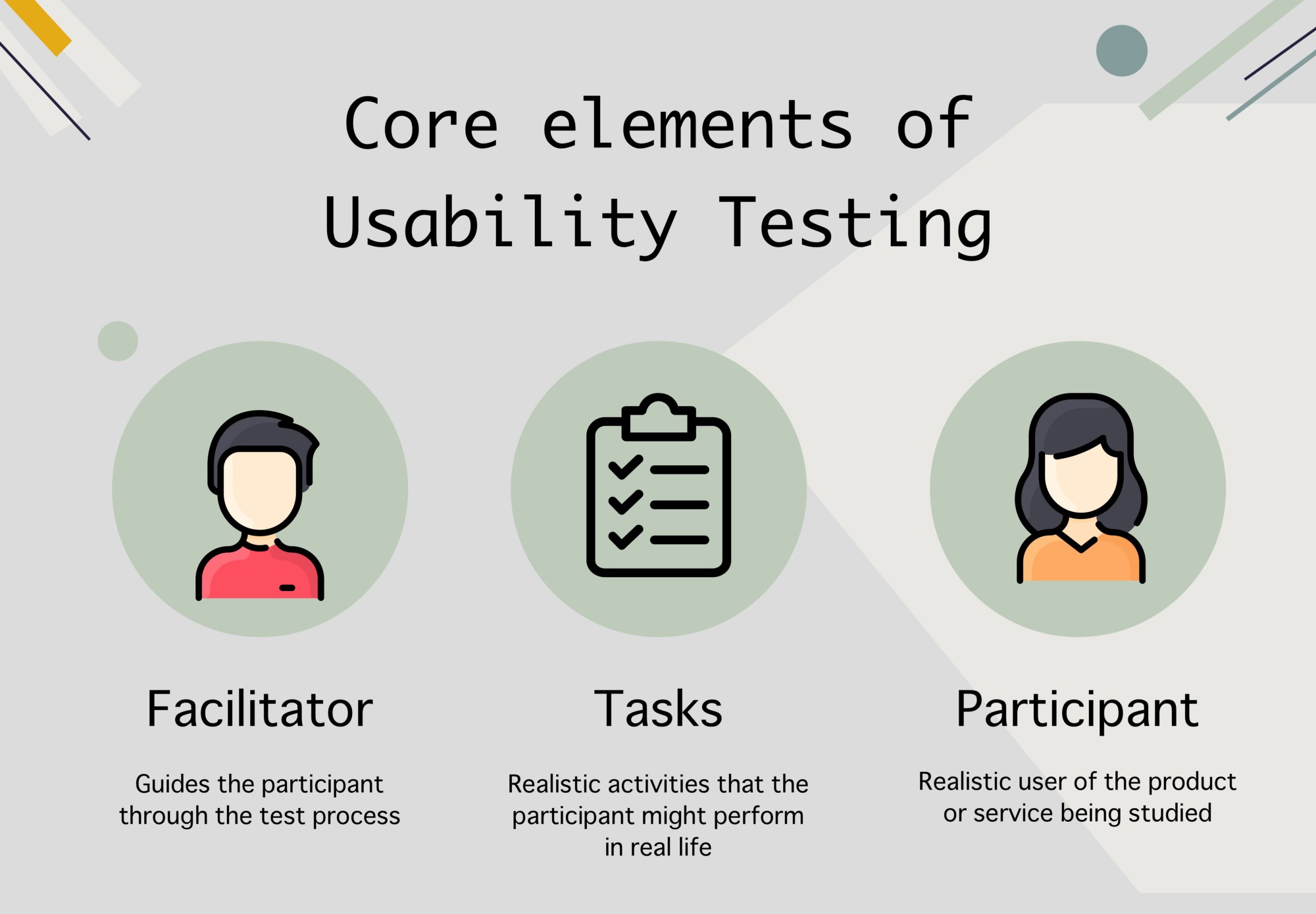 Core elements of Usability Testing

Facilitator

Guides the participant through the test process

Tasks

Realistic activities that the participant might perform in real life

Participant

Realistic user of the product or service being studied